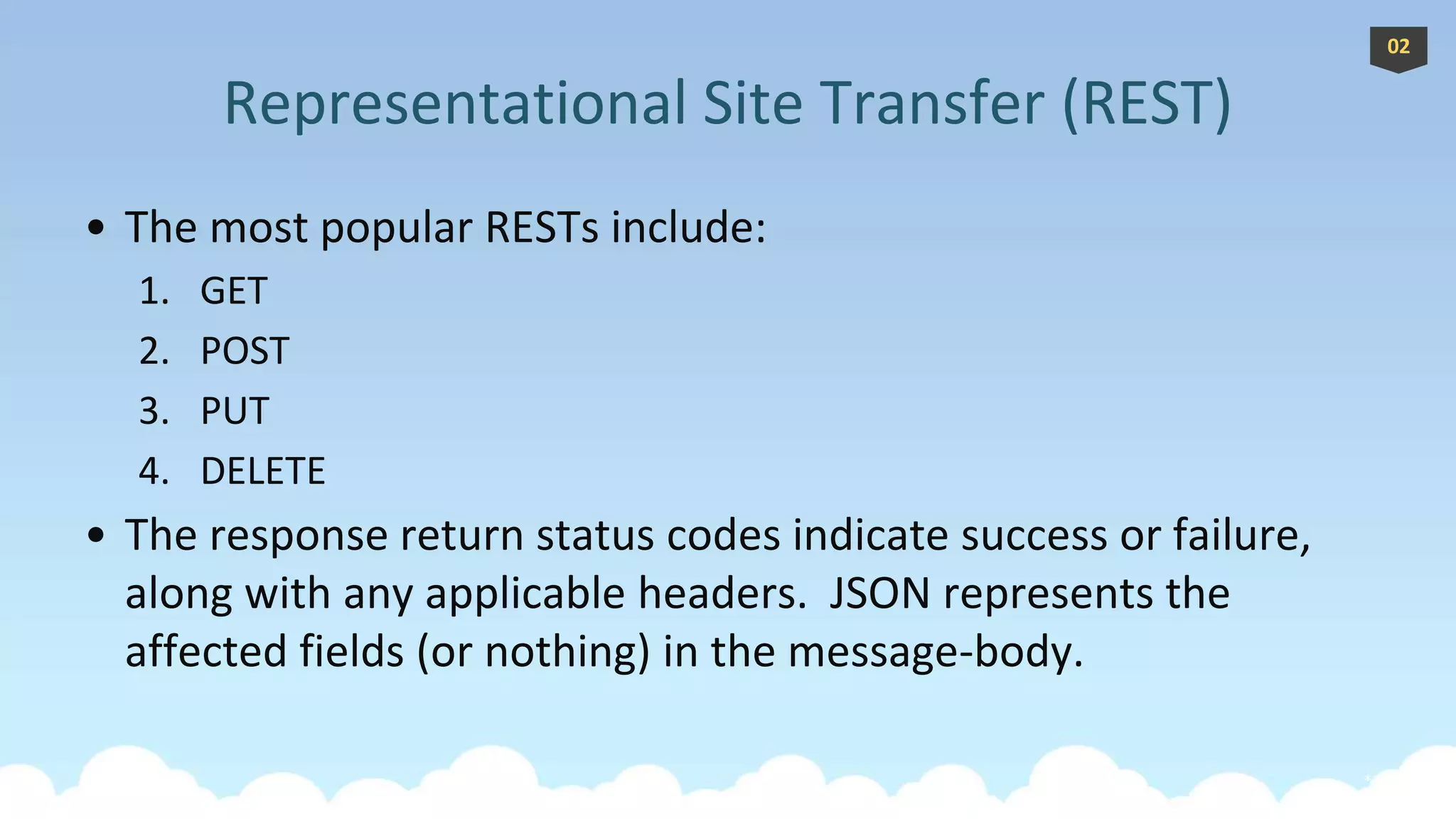 02

Representational Site Transfer (REST)

• The most popular RESTs include:

1. GET
2. POST
3. PUT
4. DELETE

• The response return status codes indicate success or failure, along with any applicable headers.  JSON represents the affected fields (or nothing) in the message-body.